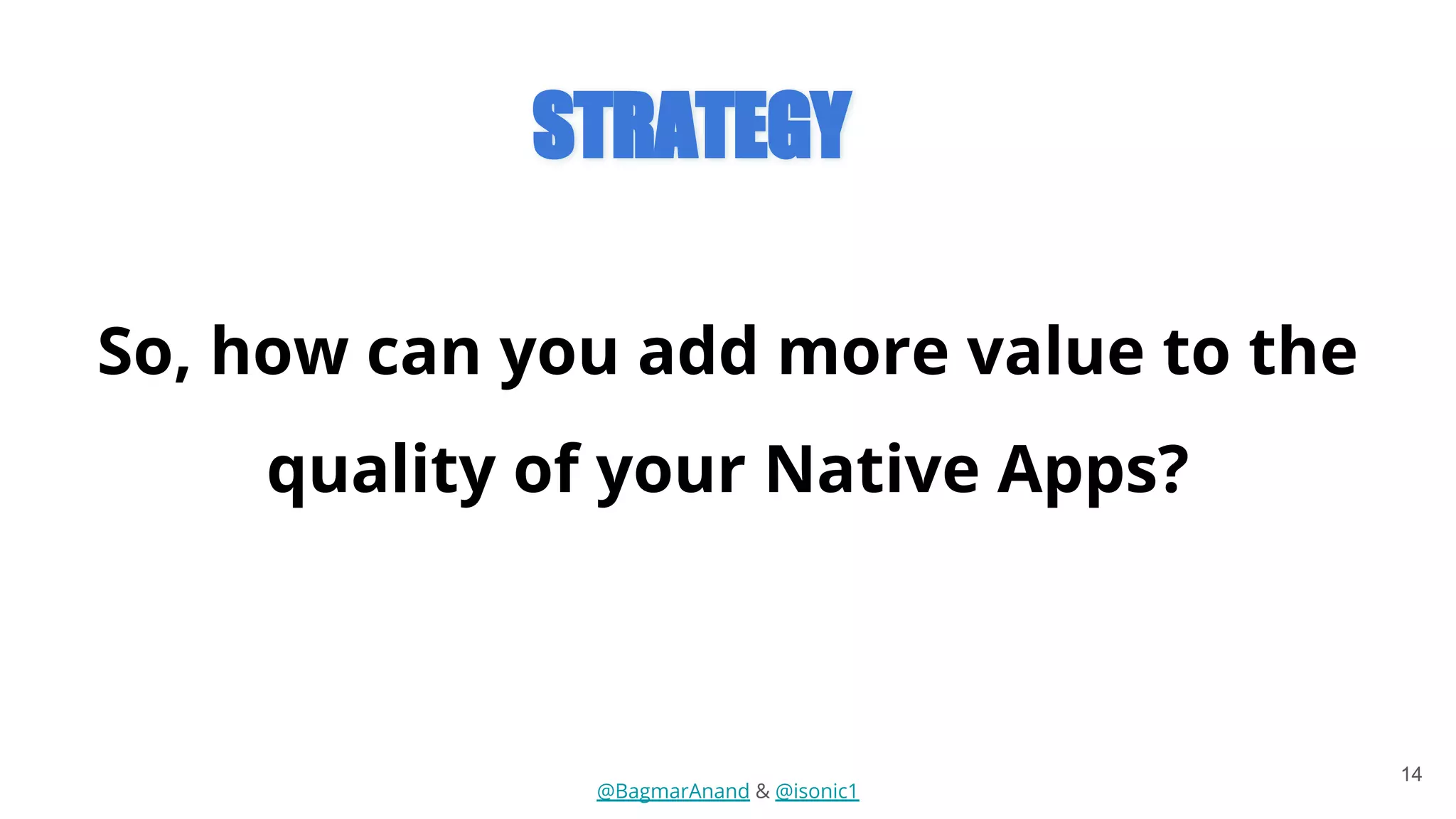 STRATEGY

So, how can you add more value to the quality of your Native Apps?

@BagmarAnand & @isonic1

14